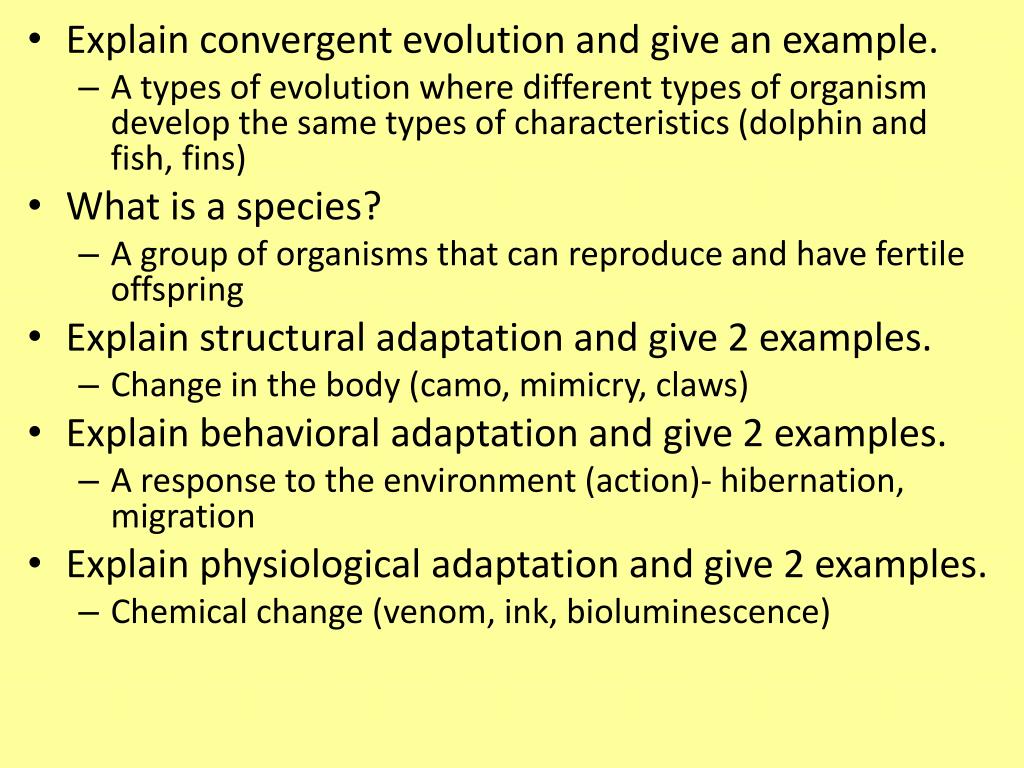 • Explain convergent evolution and give an example.
– A types of evolution where different types of organism develop the same types of characteristics (dolphin and fish, fins)
• What is a species?
– A group of organisms that can reproduce and have fertile offspring
• Explain structural adaptation and give 2 examples.
– Change in the body (camo, mimicry, claws)
• Explain behavioral adaptation and give 2 examples.
– A response to the environment (action)- hibernation, migration
• Explain physiological adaptation and give 2 examples.
– Chemical change (venom, ink, bioluminescence)